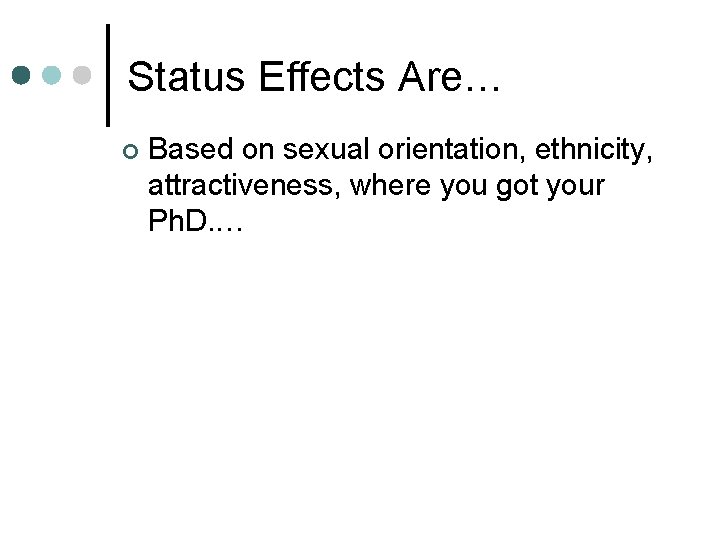 Status Effects Are…

Based on sexual orientation, ethnicity, attractiveness, where you got your PhD.…